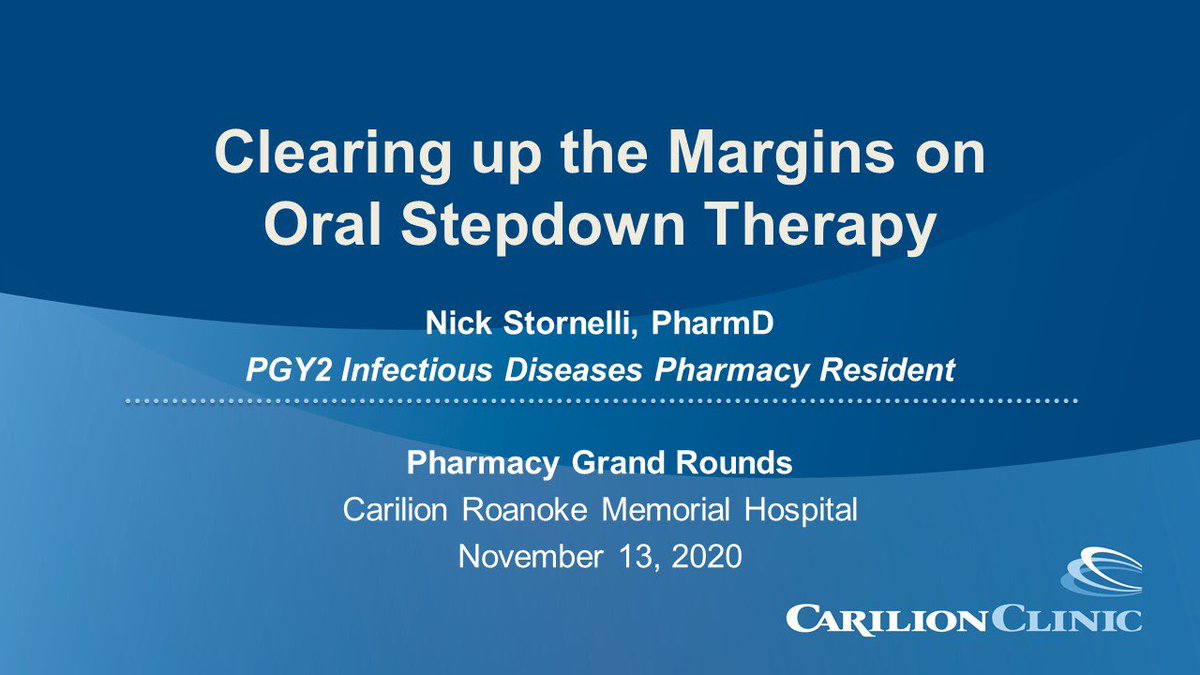 Clearing up the Margins on Oral Stepdown Therapy

Nick Stornelli, PharmD
PGY2 Infectious Diseases Pharmacy Resident

Pharmacy Grand Rounds
Carilion Roanoke Memorial Hospital
November 13, 2020

CARILION CLINIC